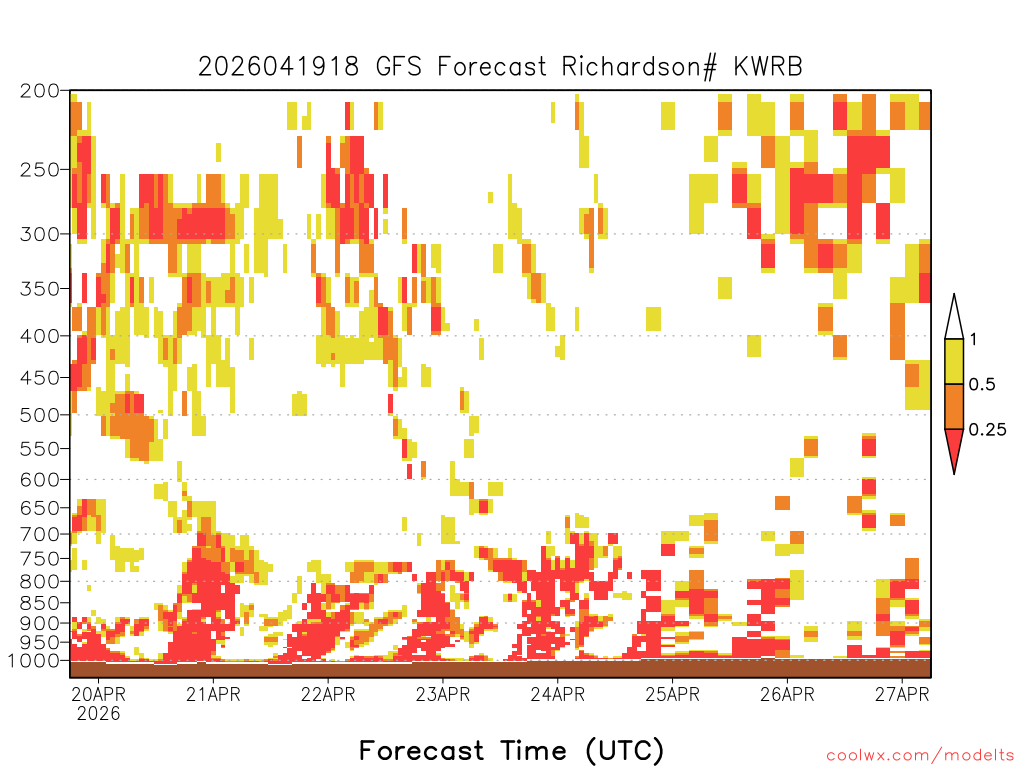 2026041918 GFS Forecast Richardson# KWRB

200
250
300
350
400
450
500
550
600
650
700
750
800
850
900
950
1000

1
0.5
0.25

20APR 2026
21APR
22APR
23APR
24APR
25APR
26APR
27APR

Forecast Time (UTC)

coolwx.com/modelts